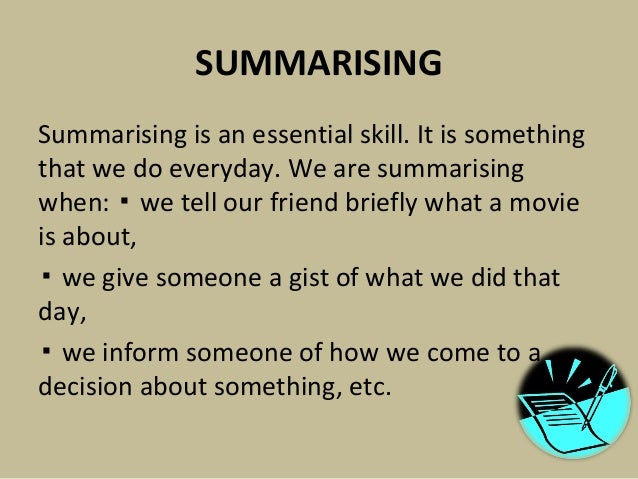 SUMMARISING

Summarising is an essential skill. It is something that we do everyday. We are summarising when: ▪ we tell our friend briefly what a movie is about,

▪ we give someone a gist of what we did that day,

▪ we inform someone of how we come to a decision about something, etc.